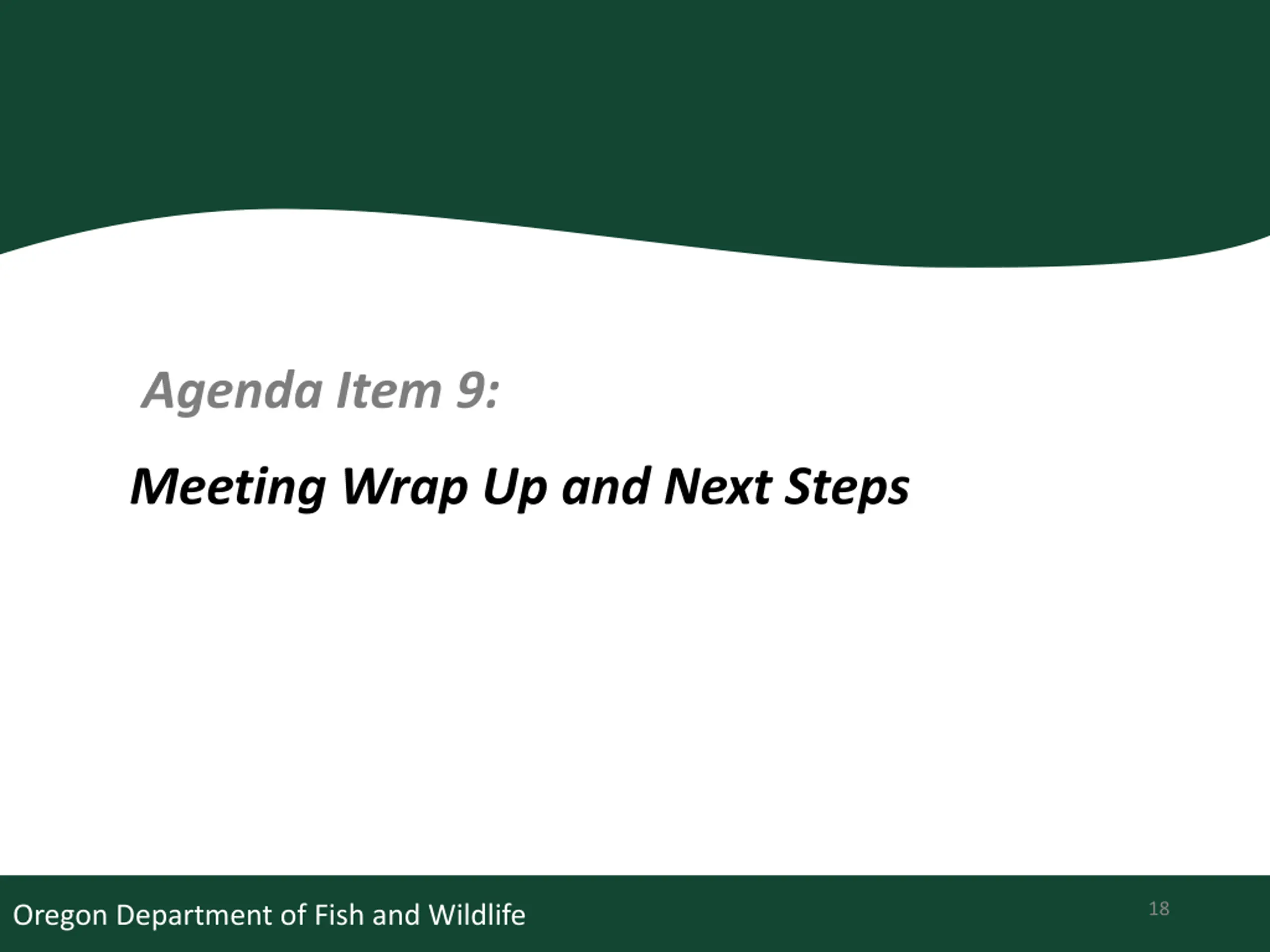 Agenda Item 9:

Meeting Wrap Up and Next Steps

Oregon Department of Fish and Wildlife

18